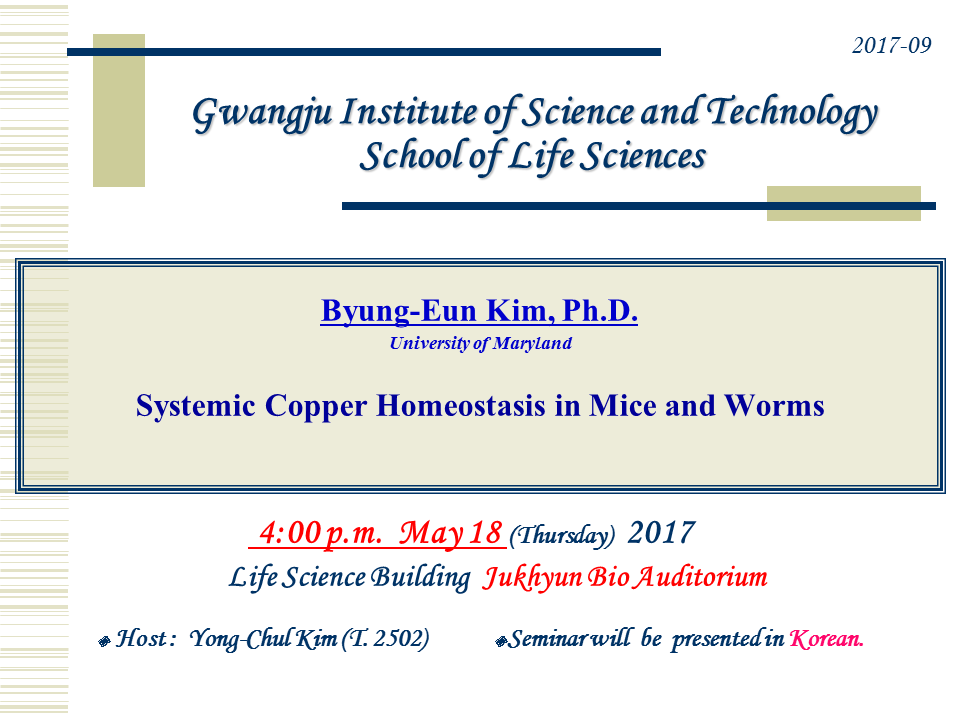 2017-09

Gwangju Institute of Science and Technology
School of Life Sciences

Byung-Eun Kim, Ph.D.
University of Maryland

Systemic Copper Homeostasis in Mice and Worms

4:00 p.m. May 18 (Thursday) 2017
Life Science Building Jukhyun Bio Auditorium

Host : Yong-Chul Kim (T. 2502)

Seminar will be presented in Korean.